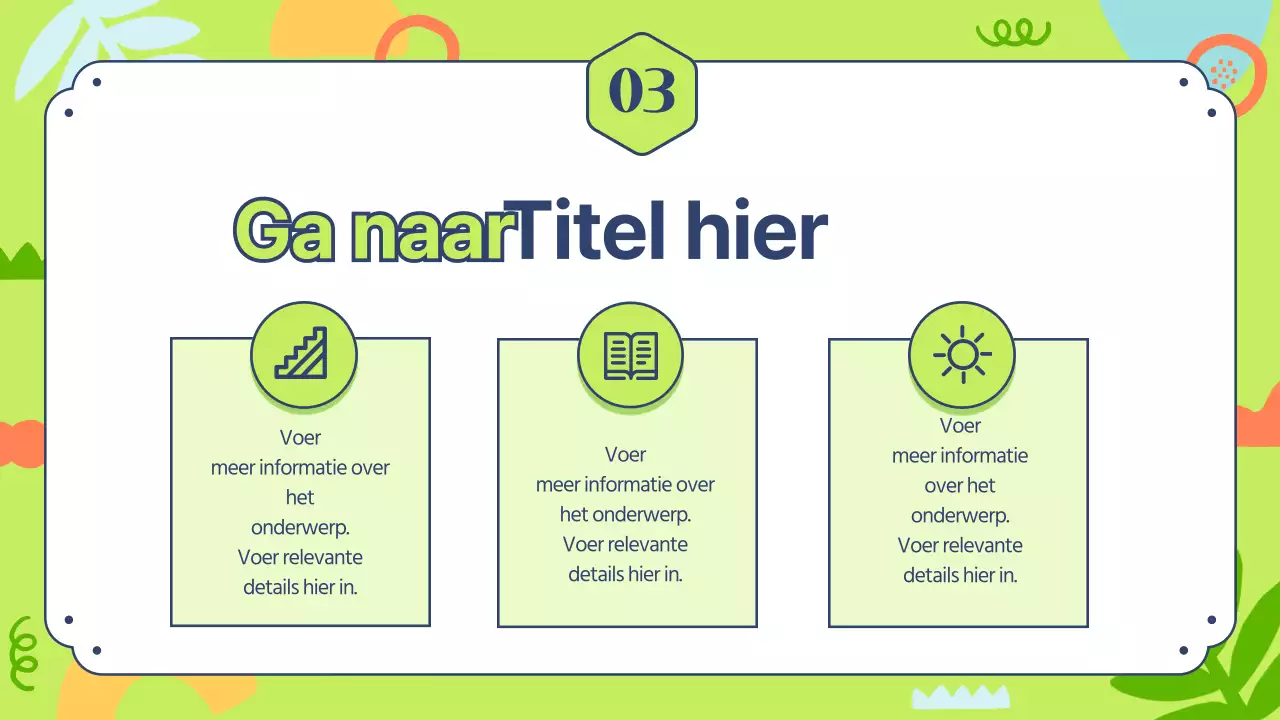 03

Ga naarTitel hier

Voer meer informatie over het onderwerp. Voer relevante details hier in.

Voer meer informatie over het onderwerp. Voer relevante details hier in.

Voer meer informatie over het onderwerp. Voer relevante details hier in.